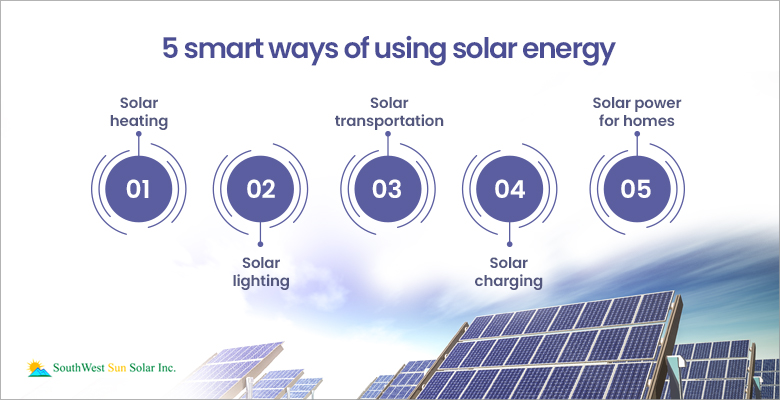 5 smart ways of using solar energy

Solar heating

01

02

Solar lighting

Solar transportation

03

04

Solar charging

Solar power for homes

05

SouthWest Sun Solar Inc.